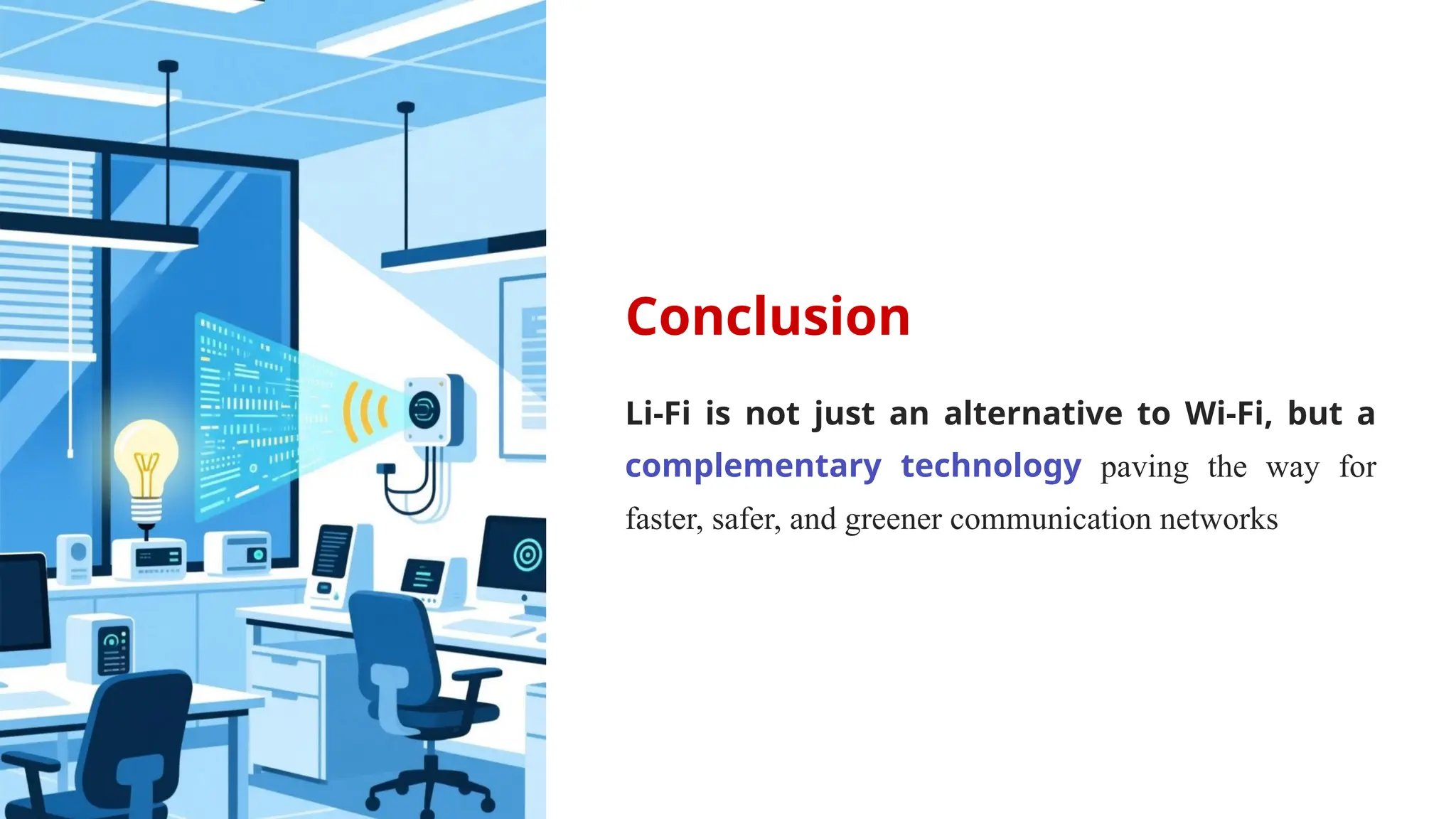 Conclusion

Li-Fi is not just an alternative to Wi-Fi, but a complementary technology paving the way for faster, safer, and greener communication networks